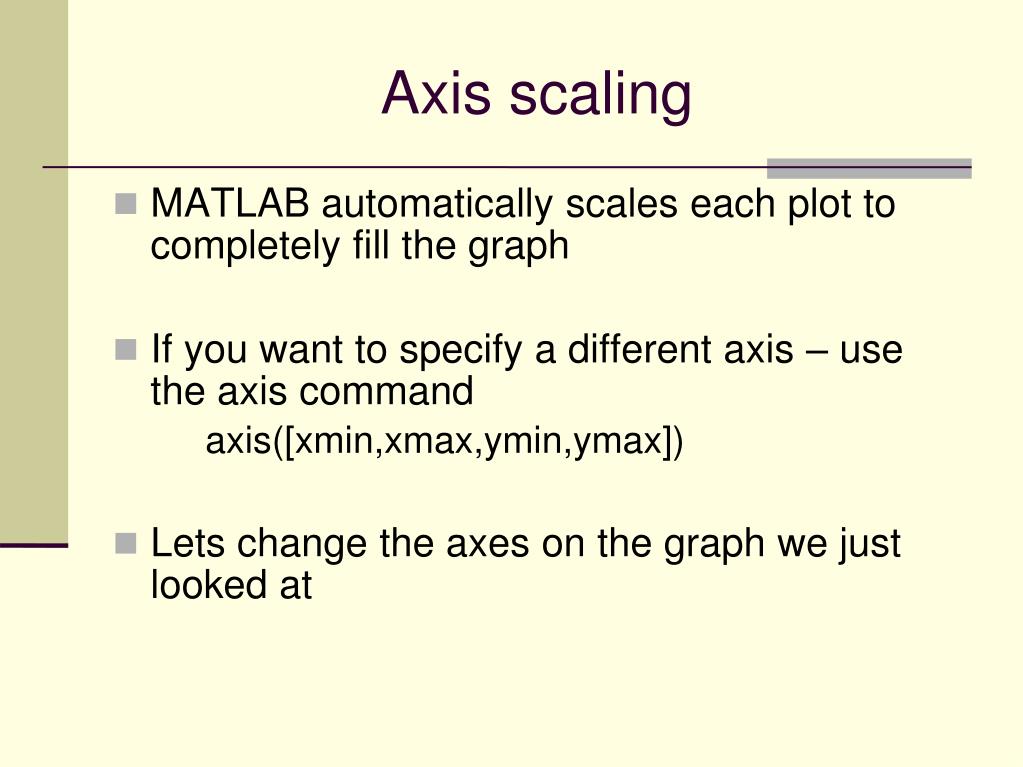 Axis scaling

MATLAB automatically scales each plot to completely fill the graph

If you want to specify a different axis – use the axis command

axis([xmin,xmax,ymin,ymax])

Lets change the axes on the graph we just looked at